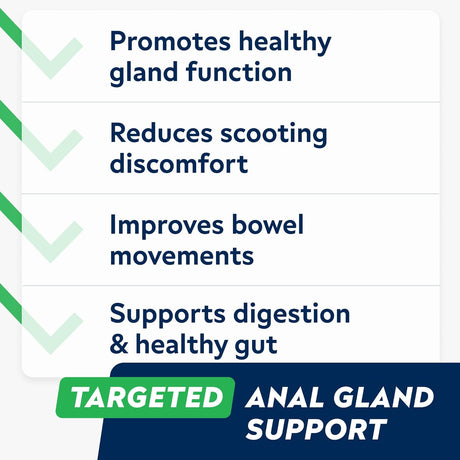 Promotes healthy gland function

Reduces scooting discomfort

Improves bowel movements

Supports digestion & healthy gut

TARGETED ANAL GLAND SUPPORT